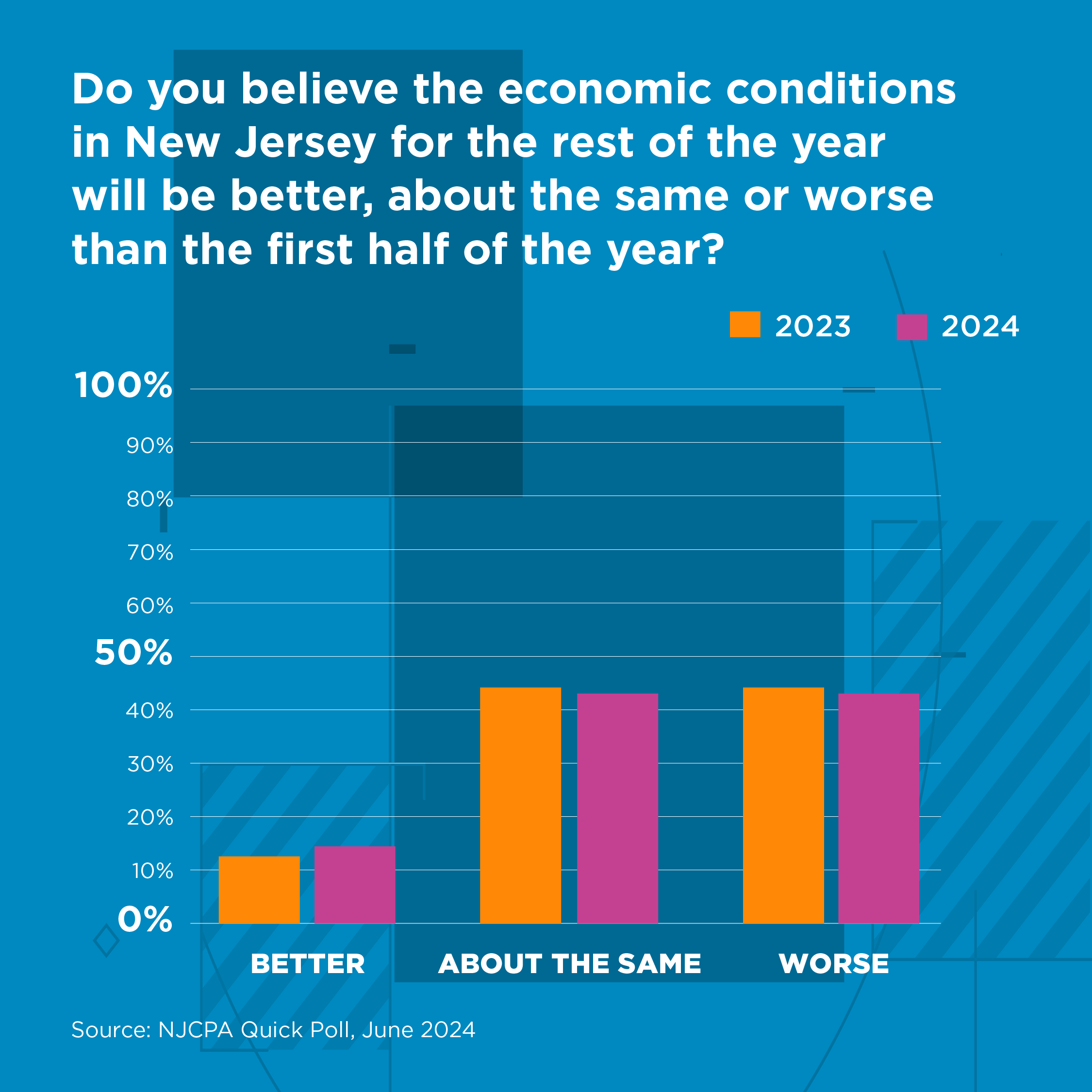 Do you believe the economic conditions in New Jersey for the rest of the year will be better, about the same or worse than the first half of the year?

2023 2024

100%
90%
80%
70%
60%
50%
40%
30%
20%
10%
0%

BETTER ABOUT THE SAME WORSE

Source: NJCPA Quick Poll, June 2024